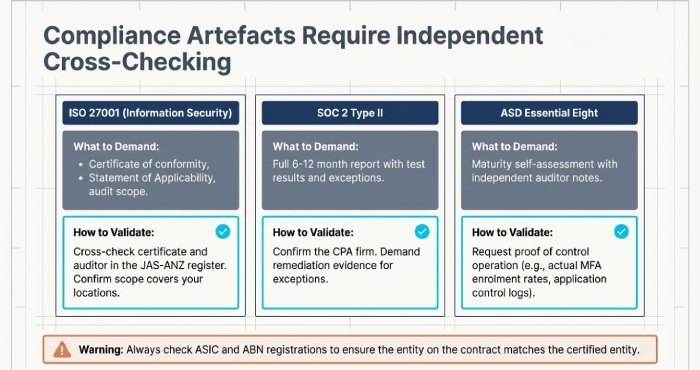 Compliance Artefacts Require Independent Cross-Checking

ISO 27001 (Information Security)

What to Demand:
• Certificate of conformity,
• Statement of Applicability, audit scope.

How to Validate:
Cross-check certificate and auditor in the JAS-ANZ register. Confirm scope covers your locations.

SOC 2 Type II

What to Demand:
Full 6-12 month report with test results and exceptions.

How to Validate:
Confirm the CPA firm. Demand remediation evidence for exceptions.

ASD Essential Eight

What to Demand:
Maturity self-assessment with independent auditor notes.

How to Validate:
Request proof of control operation (e.g., actual MFA enrolment rates, application control logs).

Warning: Always check ASIC and ABN registrations to ensure the entity on the contract matches the certified entity.